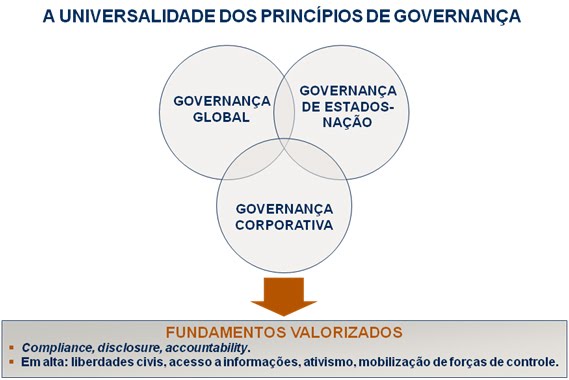 A UNIVERSALIDADE DOS PRINCÍPIOS DE GOVERNANÇA

GOVERNANÇA GLOBAL

GOVERNANÇA DE ESTADOS-NAÇÃO

GOVERNANÇA CORPORATIVA

FUNDAMENTOS VALORIZADOS

▪ Compliance, disclosure, accountability.
▪ Em alta: liberdades civis, acesso a informações, ativismo, mobilização de forças de controle.